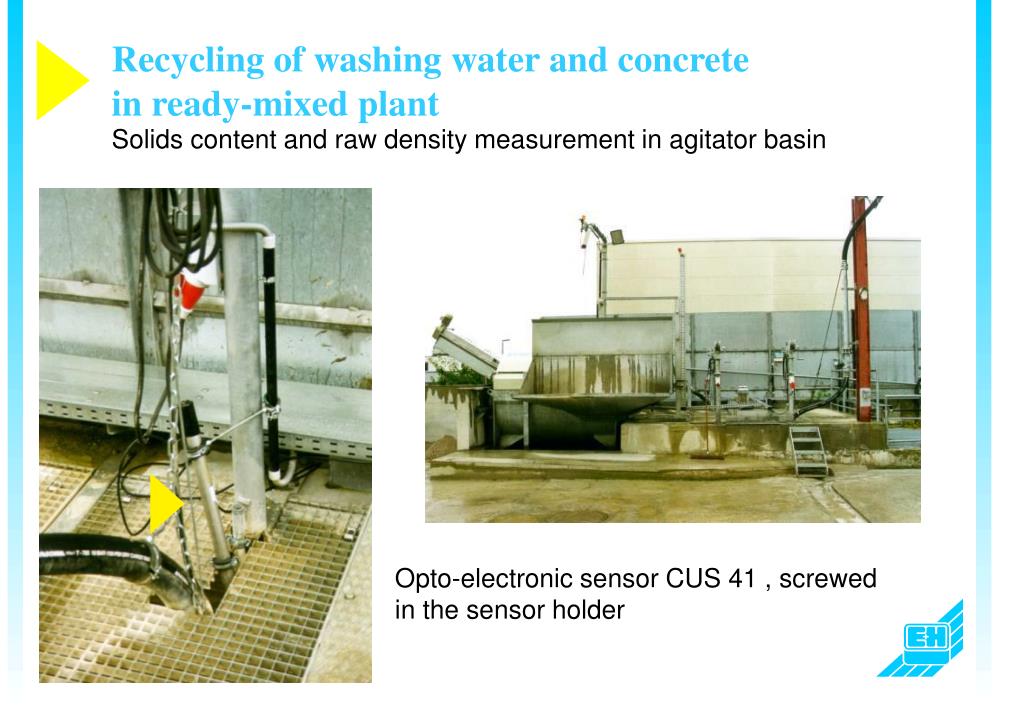 Recycling of washing water and concrete in ready-mixed plant
Solids content and raw density measurement in agitator basin

Opto-electronic sensor CUS 41 , screwed in the sensor holder

EH